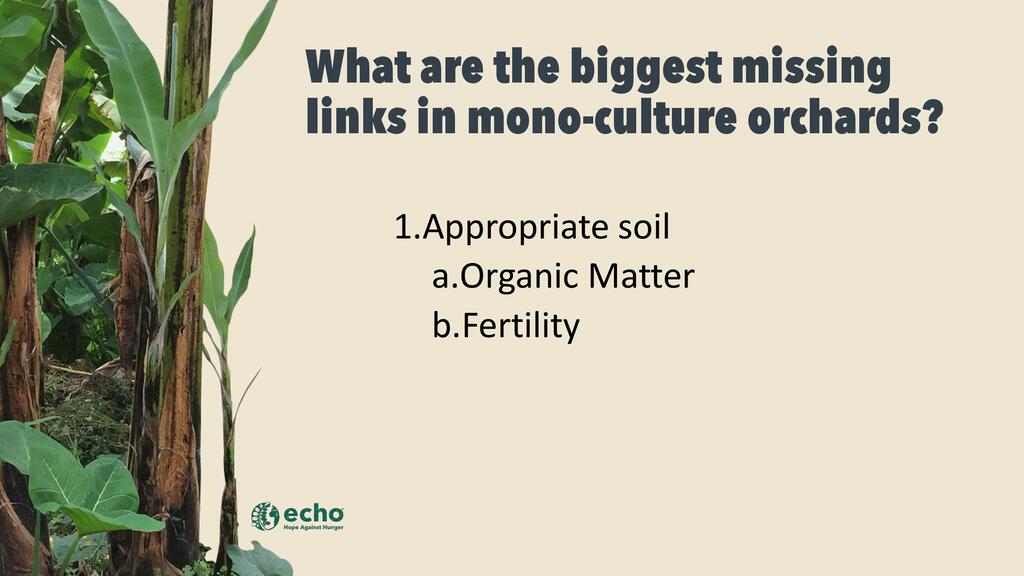 What are the biggest missing links in mono-culture orchards?

1.Appropriate soil
a.Organic Matter
b.Fertility

echo
Hope Against Hunger